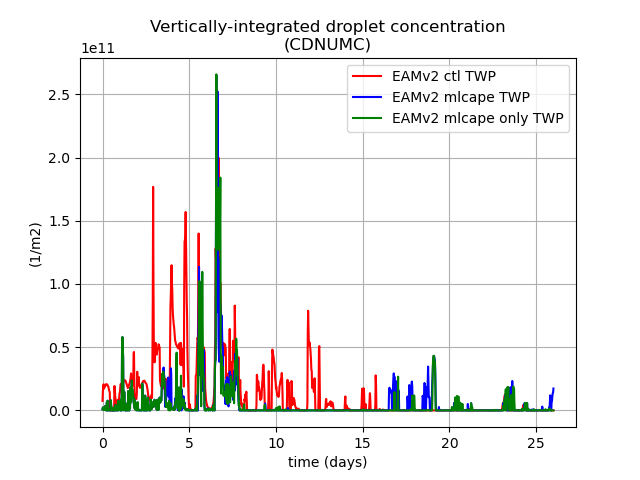 Vertically-integrated droplet concentration
(CDNUMC)

1e11

EAMv2 ctl TWP
EAMv2 mlcape TWP
EAMv2 mlcape only TWP

(1/m2)

2.5
2.0
1.5
1.0
0.5
0.0

0
5
10
15
20
25

time (days)